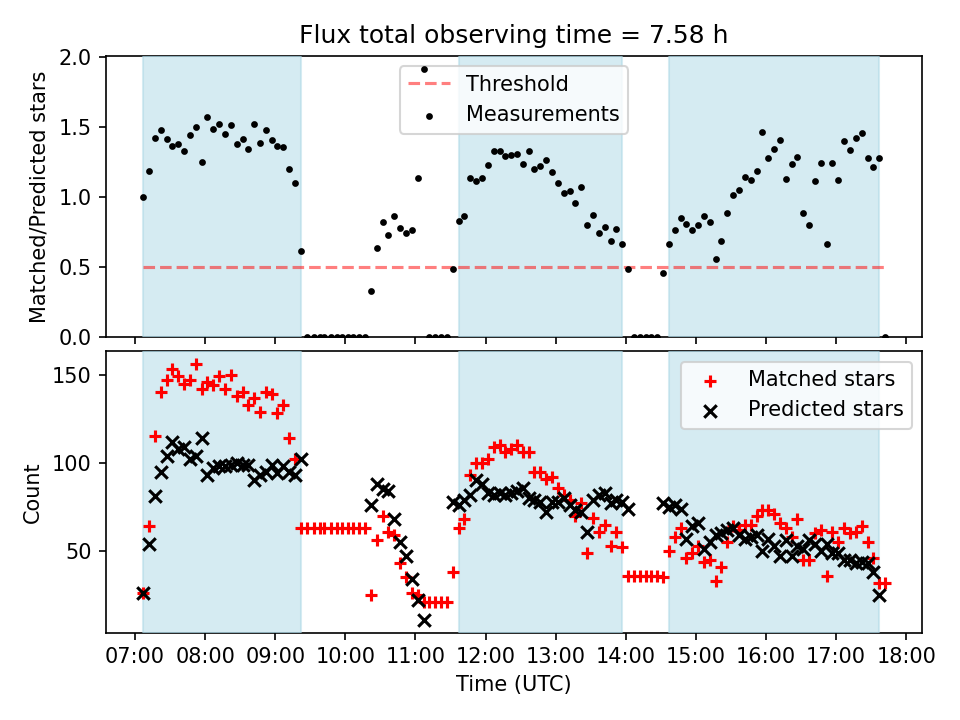 Flux total observing time = 7.58 h

Matched/Predicted stars

2.0
1.5
1.0
0.5
0.0

Threshold
Measurements

Count

150
100
50

Matched stars
Predicted stars

07:00 08:00 09:00 10:00 11:00 12:00 13:00 14:00 15:00 16:00 17:00 18:00

Time (UTC)